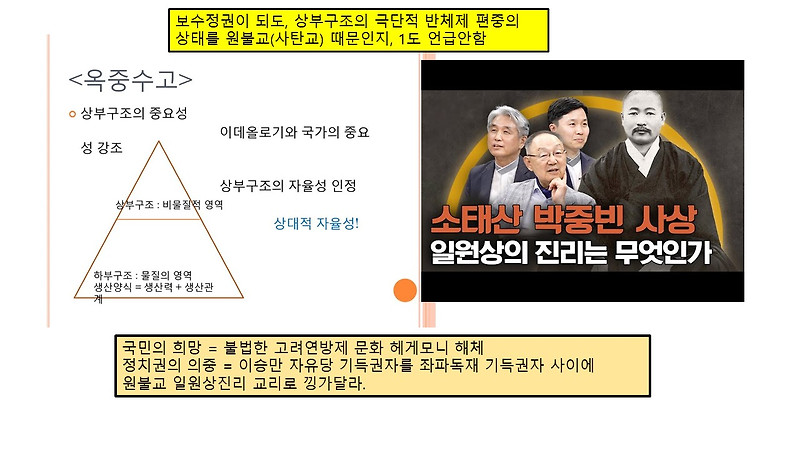 보수정권이 되도, 상부구조의 극단적 반체제 편중의 상태를 원불교(사탄교) 때문인지, 1도 언급안함

<옥중수고>

상부구조의 중요성

이데올로기와 국가의 중요성 강조

상부구조의 자율성 인정

상대적 자율성!

상부구조 : 비물질적 영역

하부구조 : 물질의 영역
생산양식 = 생산력 + 생산관계

소태산 박중빈 사상
일원상의 진리는 무엇인가

국민의 희망 = 불법한 고려연방제 문화 헤게모니 해체
정치권의 의중 = 이승만 자유당 기득권자를 좌파독재 기득권자 사이에 원불교 일원상진리 교리로 낑가달라.